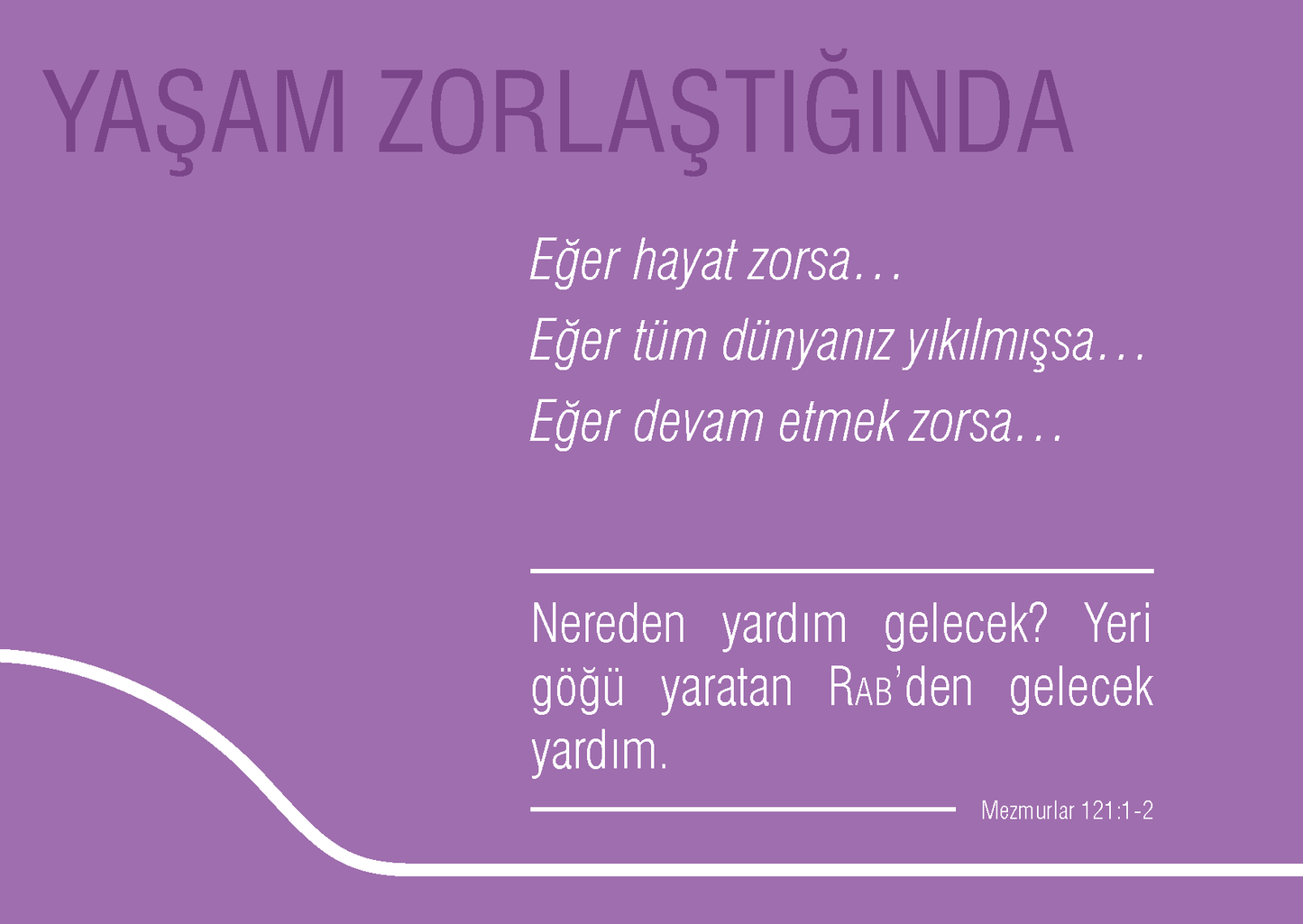 YAŞAM ZORLAŞTIĞINDA

Eğer hayat zorsa…

Eğer tüm dünyanız yıkılmışsa…

Eğer devam etmek zorsa…

Nereden yardım gelecek? Yeri göğü yaratan RAB'den gelecek yardım.

Mezmurlar 121:1-2